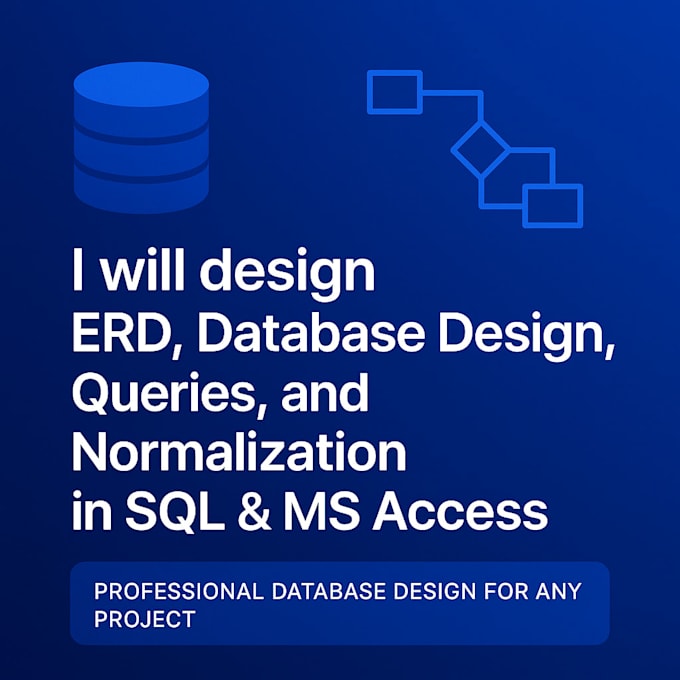 I will design
ERD, Database Design,
Queries, and
Normalization
in SQL & MS Access

PROFESSIONAL DATABASE DESIGN FOR ANY PROJECT